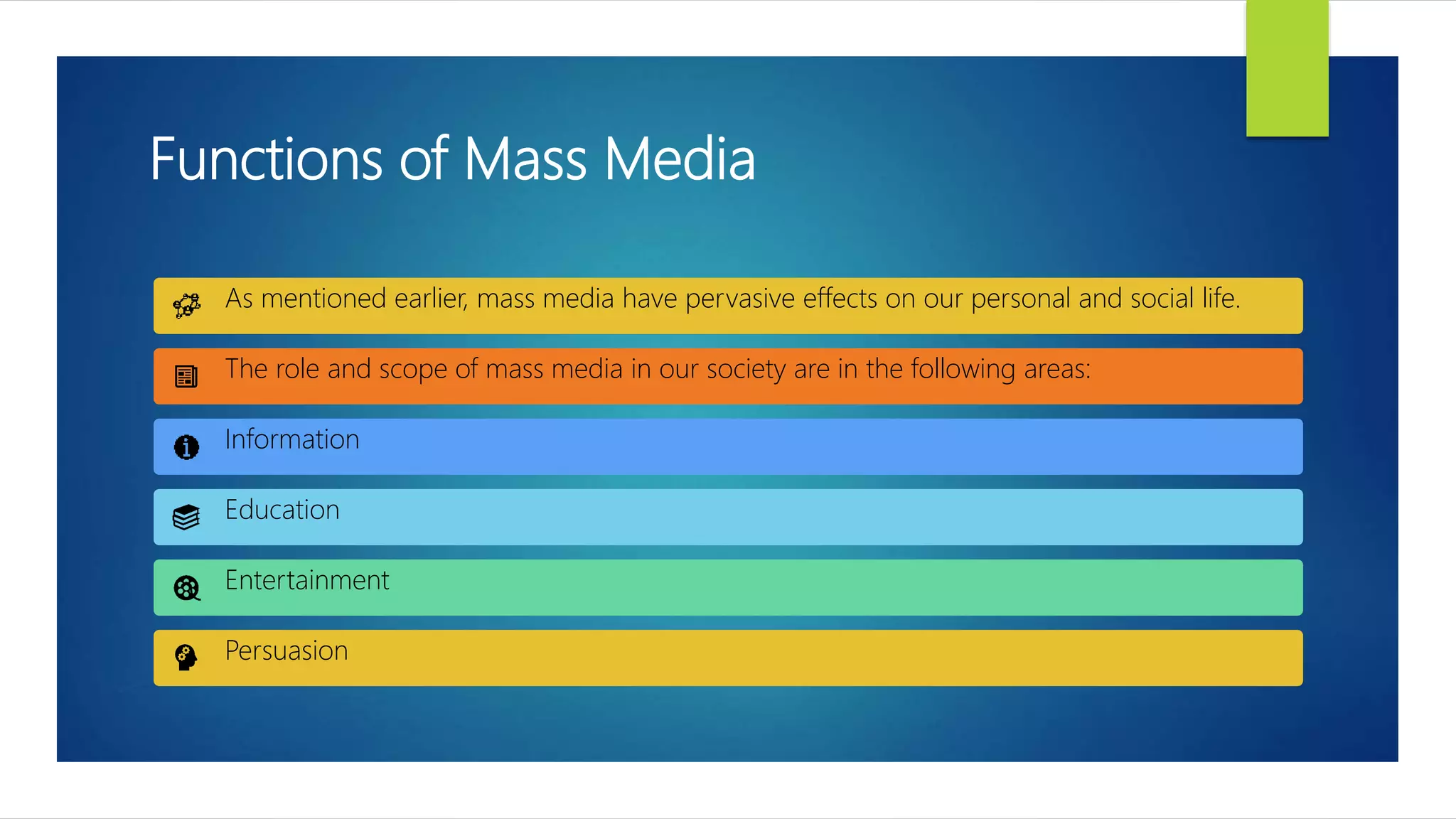 Functions of Mass Media

As mentioned earlier, mass media have pervasive effects on our personal and social life.

The role and scope of mass media in our society are in the following areas:

Information

Education

Entertainment

Persuasion